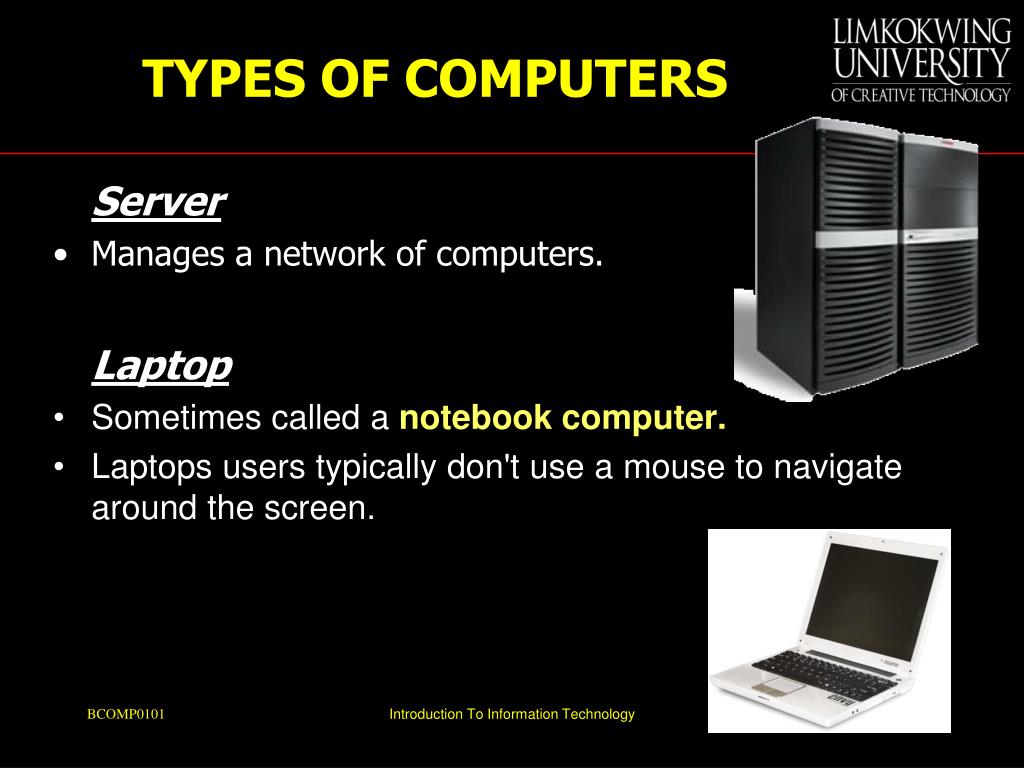 TYPES OF COMPUTERS

LIMKOKWING UNIVERSITY OF CREATIVE TECHNOLOGY

Server

• Manages a network of computers.

Laptop

• Sometimes called a notebook computer.

• Laptops users typically don't use a mouse to navigate around the screen.

BCOMP0101

Introduction To Information Technology